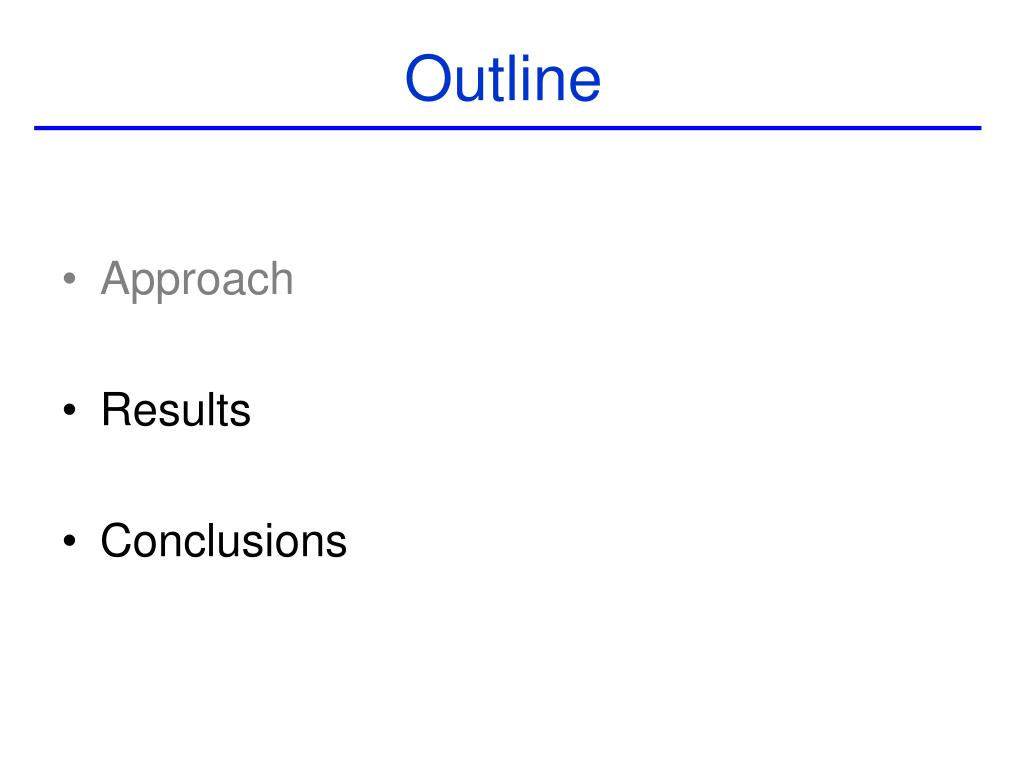 Outline

• Approach

• Results

• Conclusions